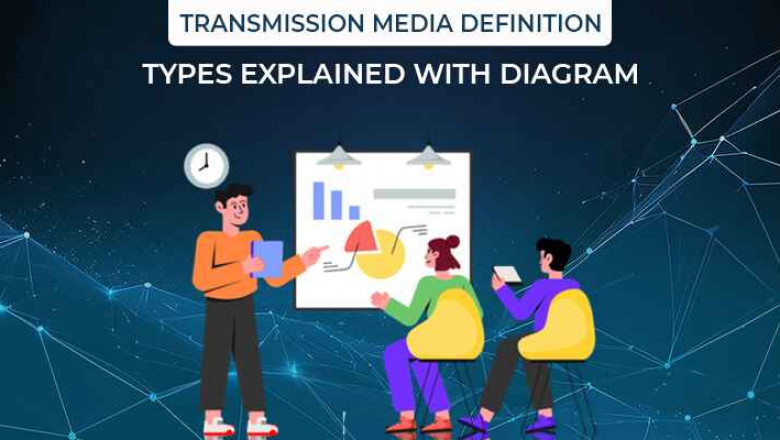 TRANSMISSION MEDIA DEFINITION

TYPES EXPLAINED WITH DIAGRAM